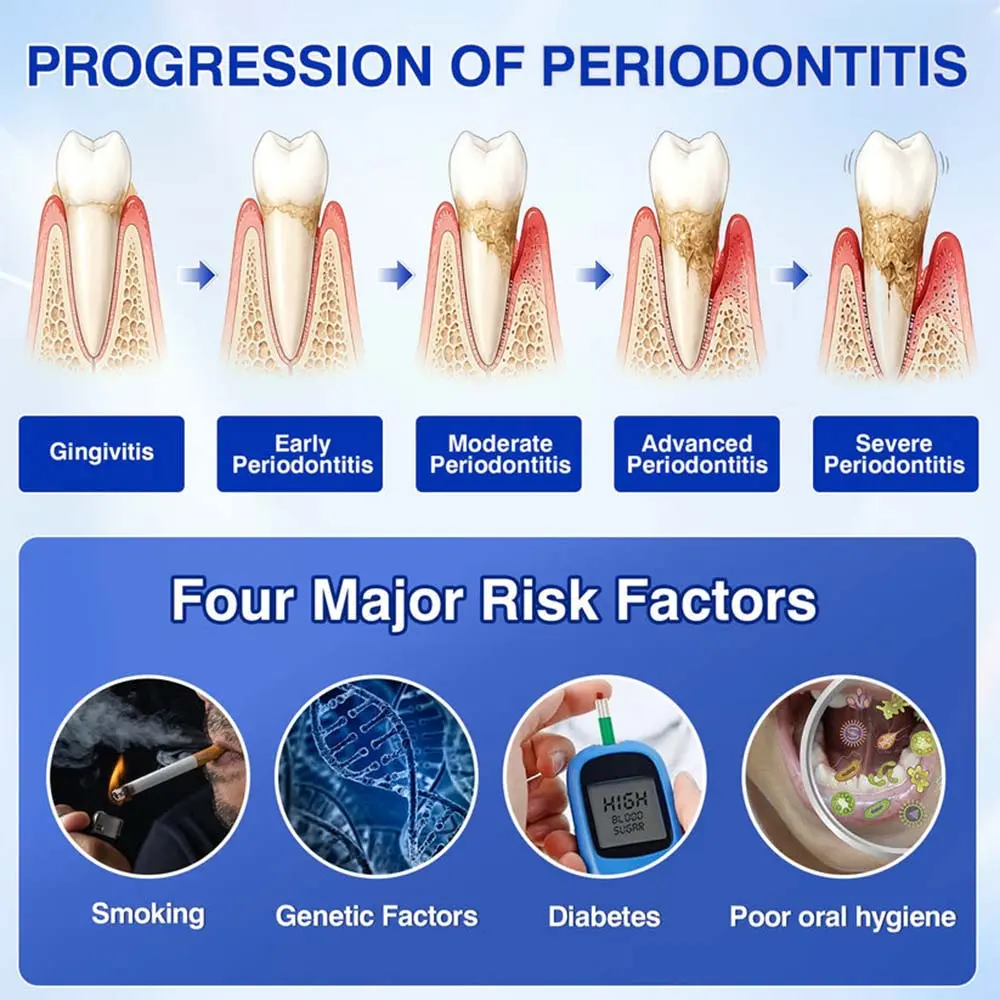 PROGRESSION OF PERIODONTITIS

Gingivitis

Early Periodontitis

Moderate Periodontitis

Advanced Periodontitis

Severe Periodontitis

Four Major Risk Factors

HIGH BLOOD SUGAR

Smoking

Genetic Factors

Diabetes

Poor oral hygiene